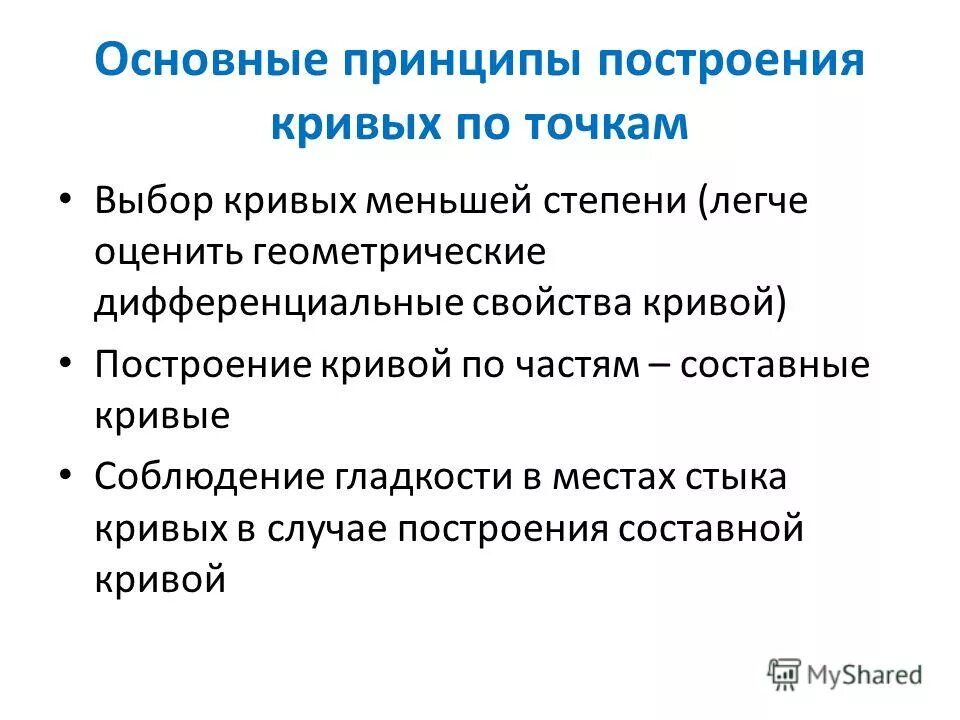 Основные принципы построения кривых по точкам

• Выбор кривых меньшей степени (легче оценить геометрические дифференциальные свойства кривой)

• Построение кривой по частям – составные кривые

• Соблюдение гладкости в местах стыка кривых в случае построения составной кривой

MyShared